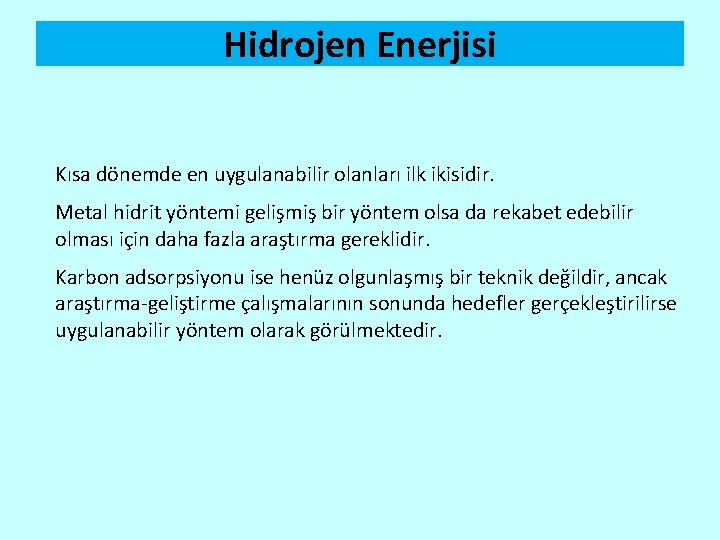 Hidrojen Enerjisi

Kısa dönemde en uygulanabilir olanları ilk ikisidir.

Metal hidrit yöntemi gelişmiş bir yöntem olsa da rekabet edebilir olması için daha fazla araştırma gereklidir.

Karbon adsorpsiyonu ise henüz olgunlaşmış bir teknik değildir, ancak araştırma-geliştirme çalışmalarının sonunda hedefler gerçekleştirilirse uygulanabilir yöntem olarak görülmektedir.